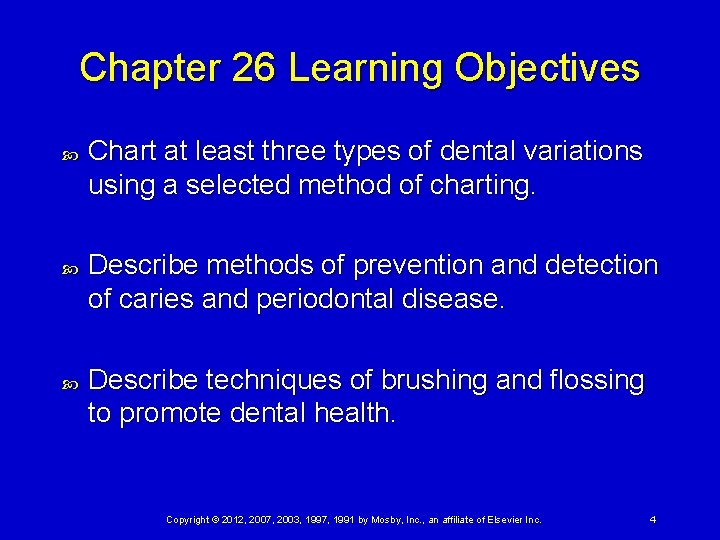 Chapter 26 Learning Objectives

Chart at least three types of dental variations using a selected method of charting.

Describe methods of prevention and detection of caries and periodontal disease.

Describe techniques of brushing and flossing to promote dental health.

Copyright © 2012, 2007, 2003, 1997, 1991 by Mosby, Inc., an affiliate of Elsevier Inc. 4